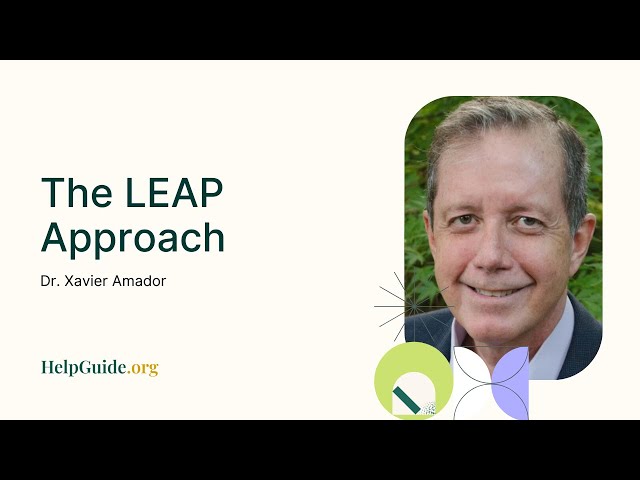 The LEAP Approach

Dr. Xavier Amador

HelpGuide.org